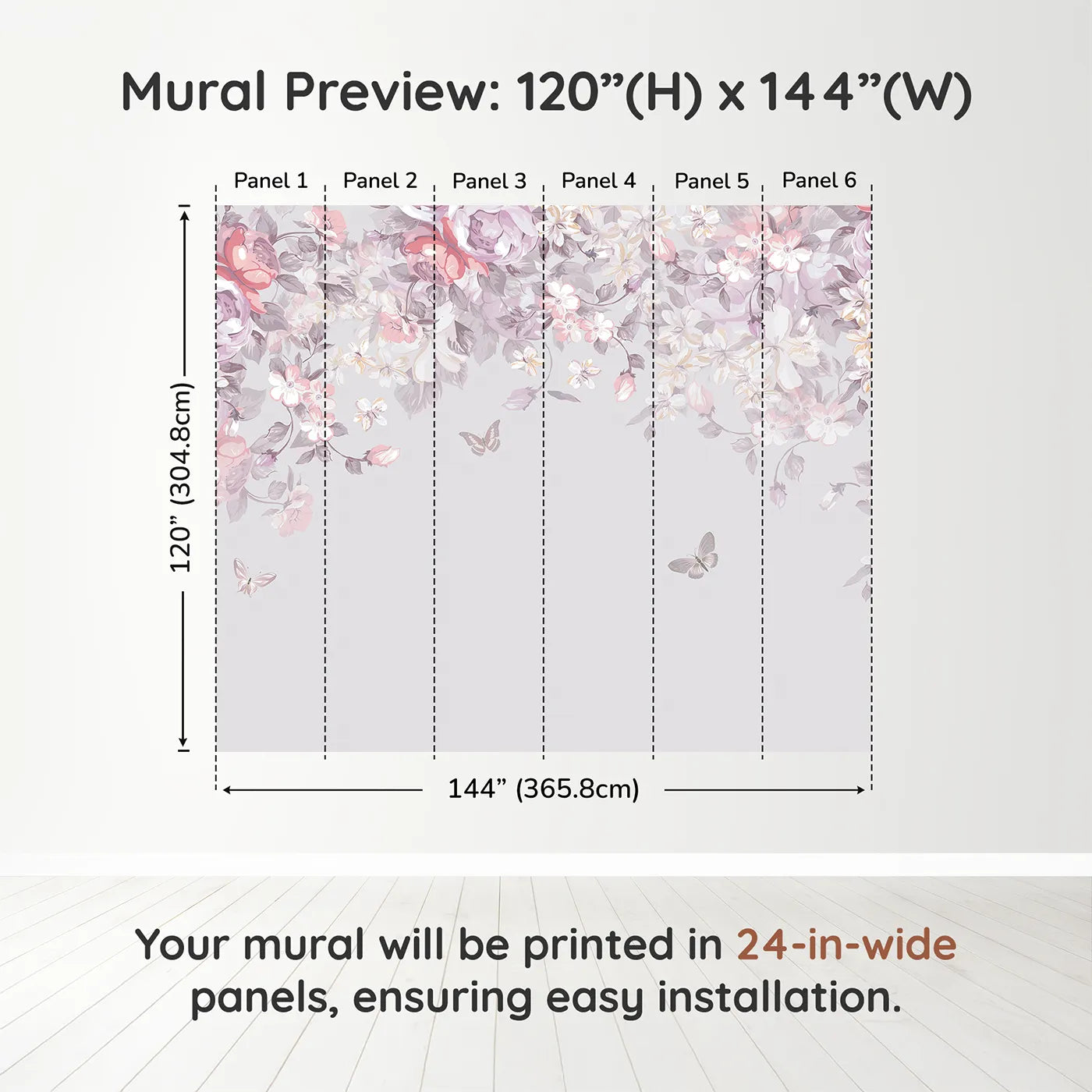 Mural Preview: 120”(H) x 144”(W)

Panel 1 Panel 2 Panel 3 Panel 4 Panel 5 Panel 6

120” (304.8cm)

144” (365.8cm)

Your mural will be printed in 24-in-wide panels, ensuring easy installation.